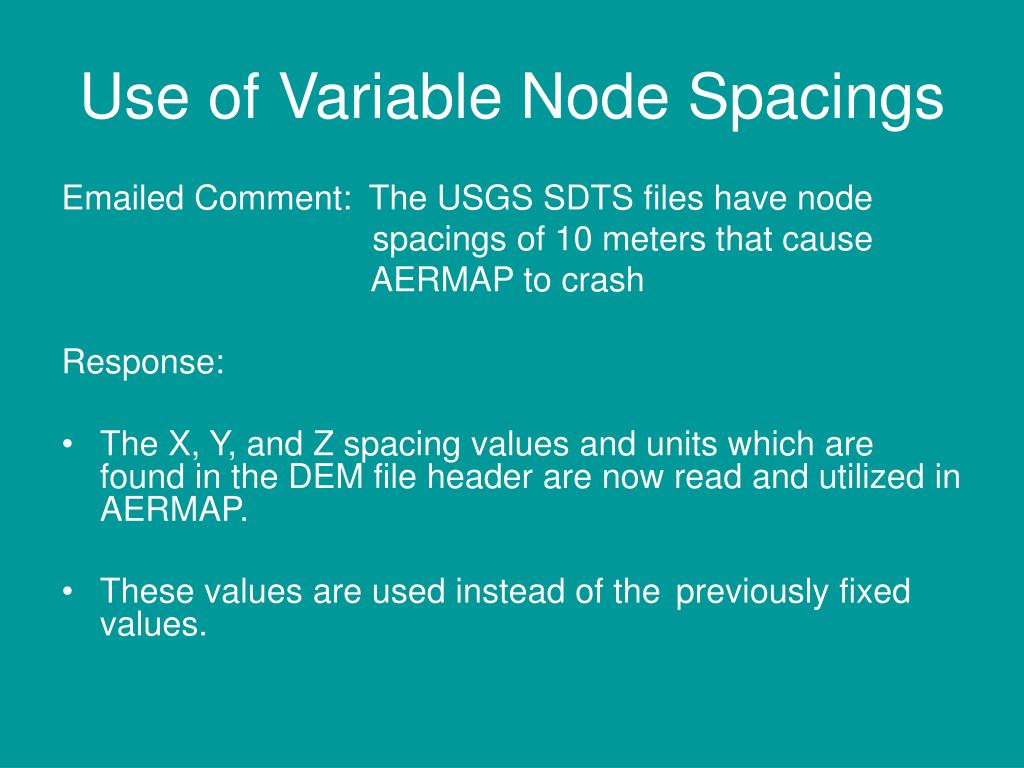 Use of Variable Node Spacings

Emailed Comment: The USGS SDTS files have node spacings of 10 meters that cause AERMAP to crash

Response:

• The X, Y, and Z spacing values and units which are found in the DEM file header are now read and utilized in AERMAP.

• These values are used instead of the previously fixed values.